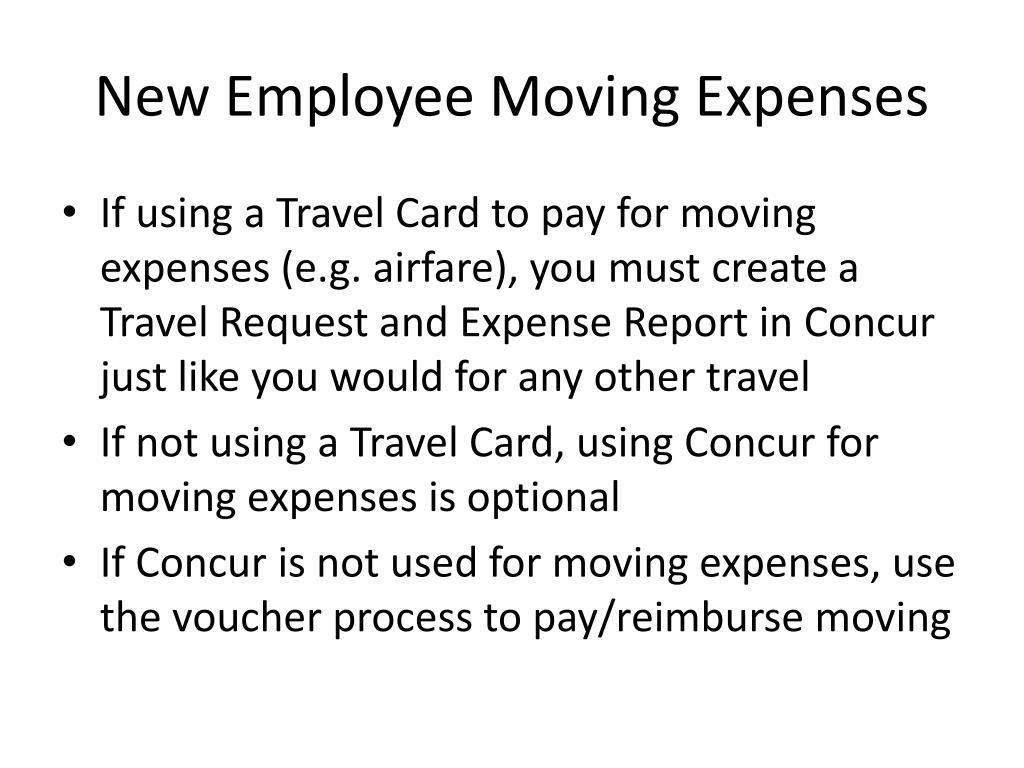 New Employee Moving Expenses

• If using a Travel Card to pay for moving expenses (e.g. airfare), you must create a Travel Request and Expense Report in Concur just like you would for any other travel

• If not using a Travel Card, using Concur for moving expenses is optional

• If Concur is not used for moving expenses, use the voucher process to pay/reimburse moving